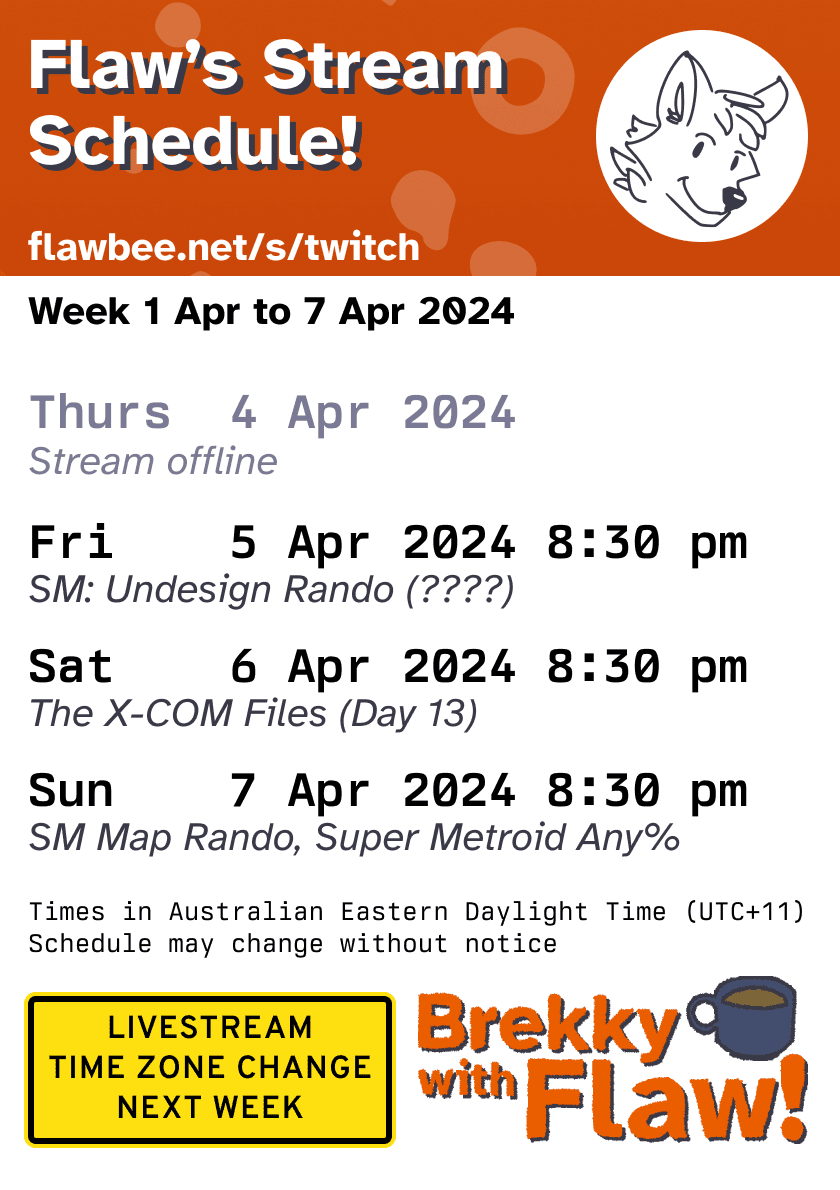 Flaw's Stream Schedule!

flawbee.net/s/twitch

Week 1 Apr to 7 Apr 2024

Thurs 4 Apr 2024
Stream offline

Fri 5 Apr 2024 8:30 pm
SM: Undesign Rando (????)

Sat 6 Apr 2024 8:30 pm
The X-COM Files (Day 13)

Sun 7 Apr 2024 8:30 pm
SM Map Rando, Super Metroid Any%

Times in Australian Eastern Daylight Time (UTC+11)
Schedule may change without notice

LIVESTREAM
TIME ZONE CHANGE
NEXT WEEK

Brekky with Flaw!